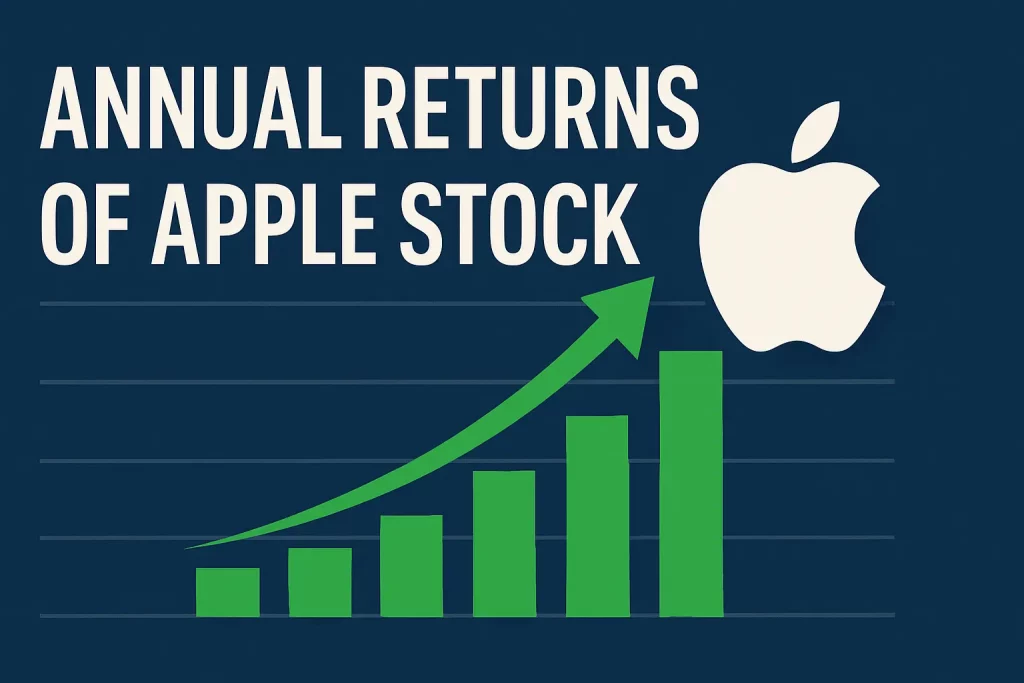 ANNUAL RETURNS OF APPLE STOCK